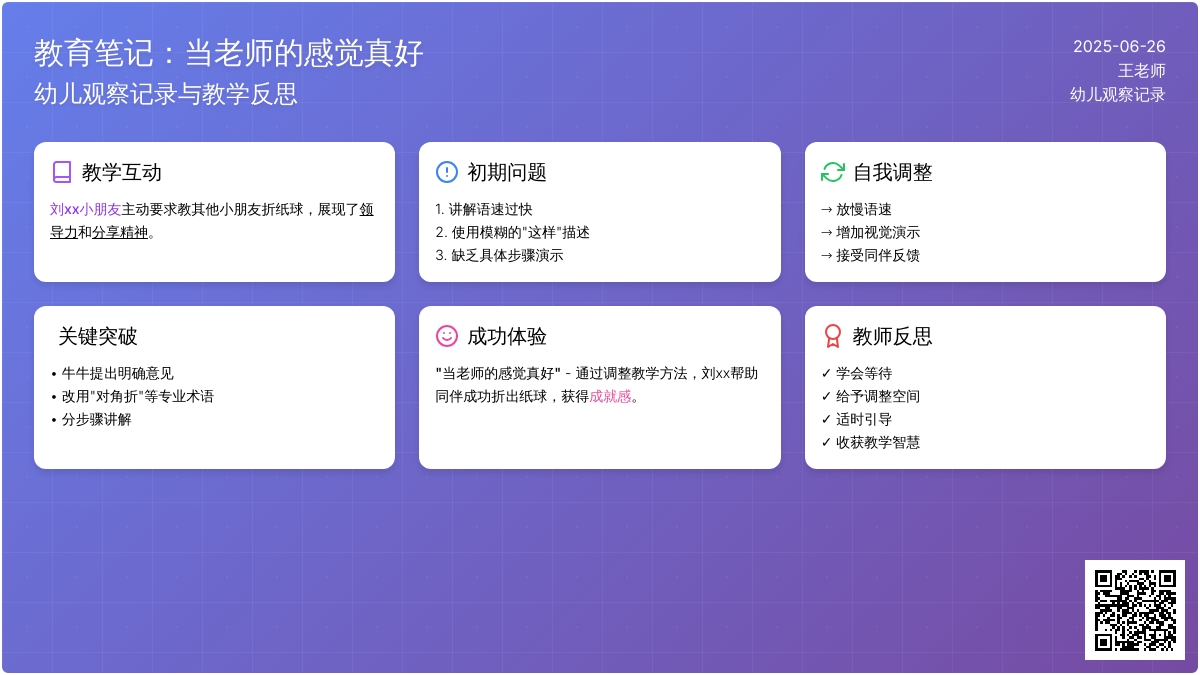 教育笔记：当老师的感觉真好
幼儿观察记录与教学反思

2025-06-26
王老师
幼儿观察记录

教学互动

刘xx小朋友主动要求教其他小朋友折纸球，展现了领导力和分享精神。

初期问题

1. 讲解语速过快
2. 使用模糊的"这样"描述
3. 缺乏具体步骤演示

自我调整

→ 放慢语速
→ 增加视觉演示
→ 接受同伴反馈

关键突破

• 牛牛提出明确意见
• 改用"对角折"等专业术语
• 分步骤讲解

成功体验

"当老师的感觉真好" - 通过调整教学方法，刘xx帮助同伴成功折出纸球，获得成就感。

教师反思

✓ 学会等待
✓ 给予调整空间
✓ 适时引导
✓ 收获教学智慧